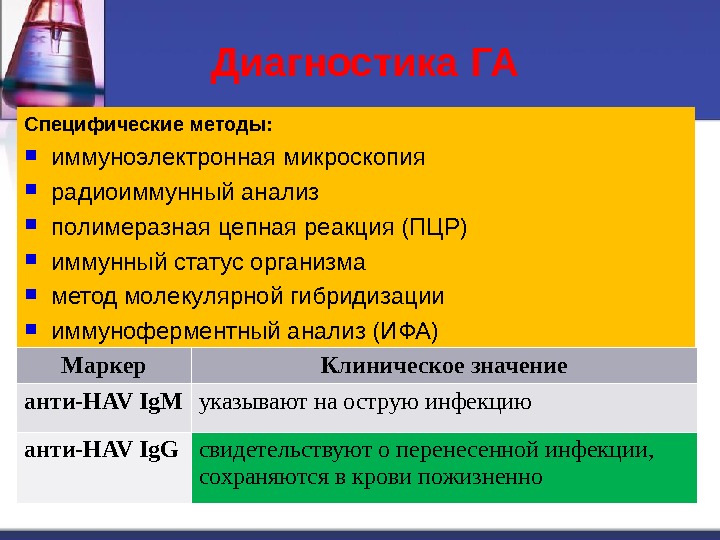 Диагностика ГА

Специфические методы:

- иммуноэлектронная микроскопия
- радиоиммунный анализ
- полимеразная цепная реакция (ПЦР)
- иммунный статус организма
- метод молекулярной гибридизации
- иммуноферментный анализ (ИФА)

| Маркер | Клиническое значение |
|---|---|
| анти-HAV IgM | указывают на острую инфекцию |
| анти-HAV IgG | свидетельствуют о перенесенной инфекции, сохраняются в крови пожизненно |